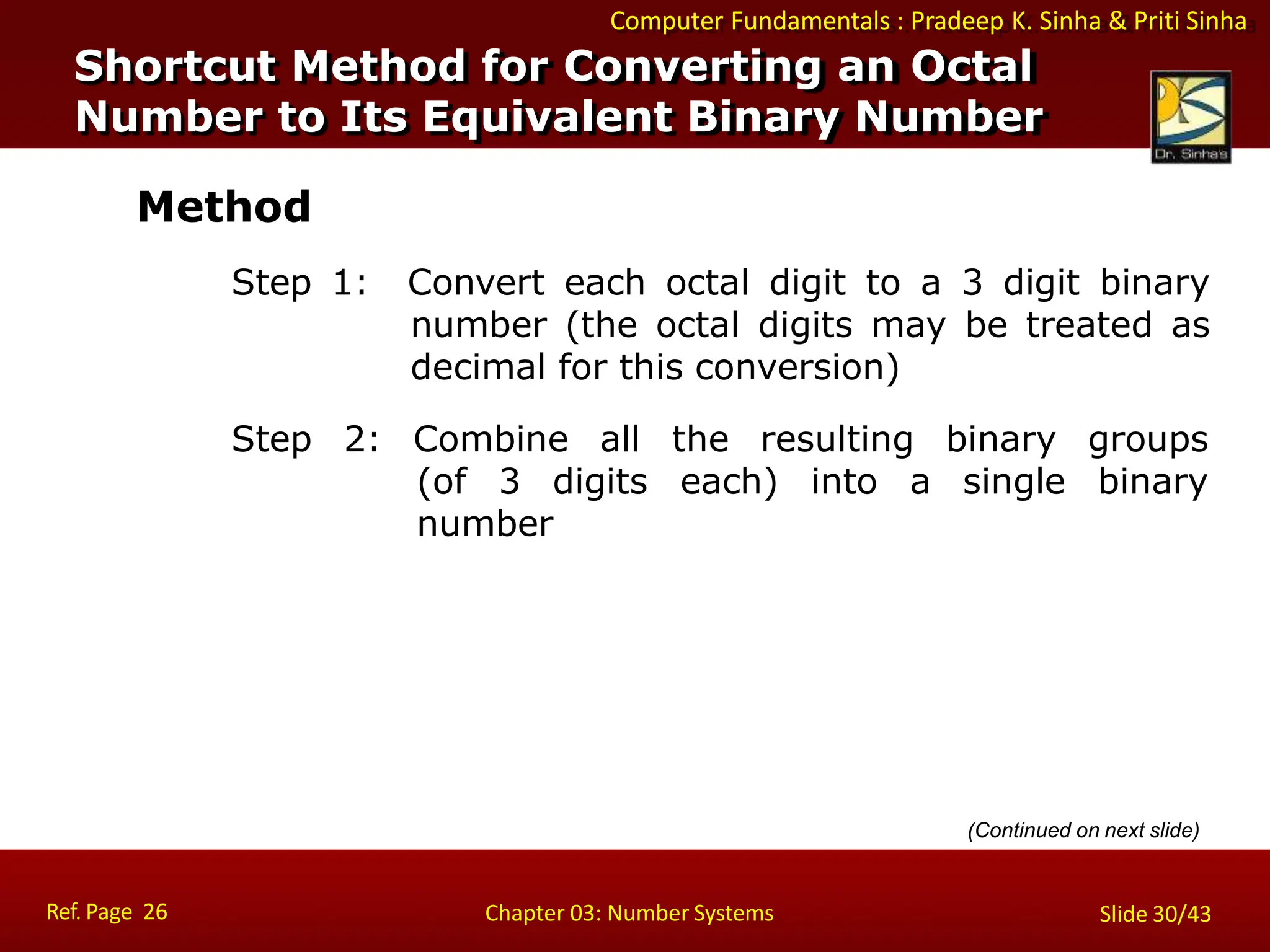 Computer Fundamentals : Pradeep K. Sinha & Priti Sinha

Shortcut Method for Converting an Octal Number to Its Equivalent Binary Number

Dr. Sinha's

Method

Step 1: Convert each octal digit to a 3 digit binary number (the octal digits may be treated as decimal for this conversion)

Step 2: Combine all the resulting binary groups (of 3 digits each) into a single binary number

(Continued on next slide)

Ref. Page 26

Chapter 03: Number Systems

Slide 30/43